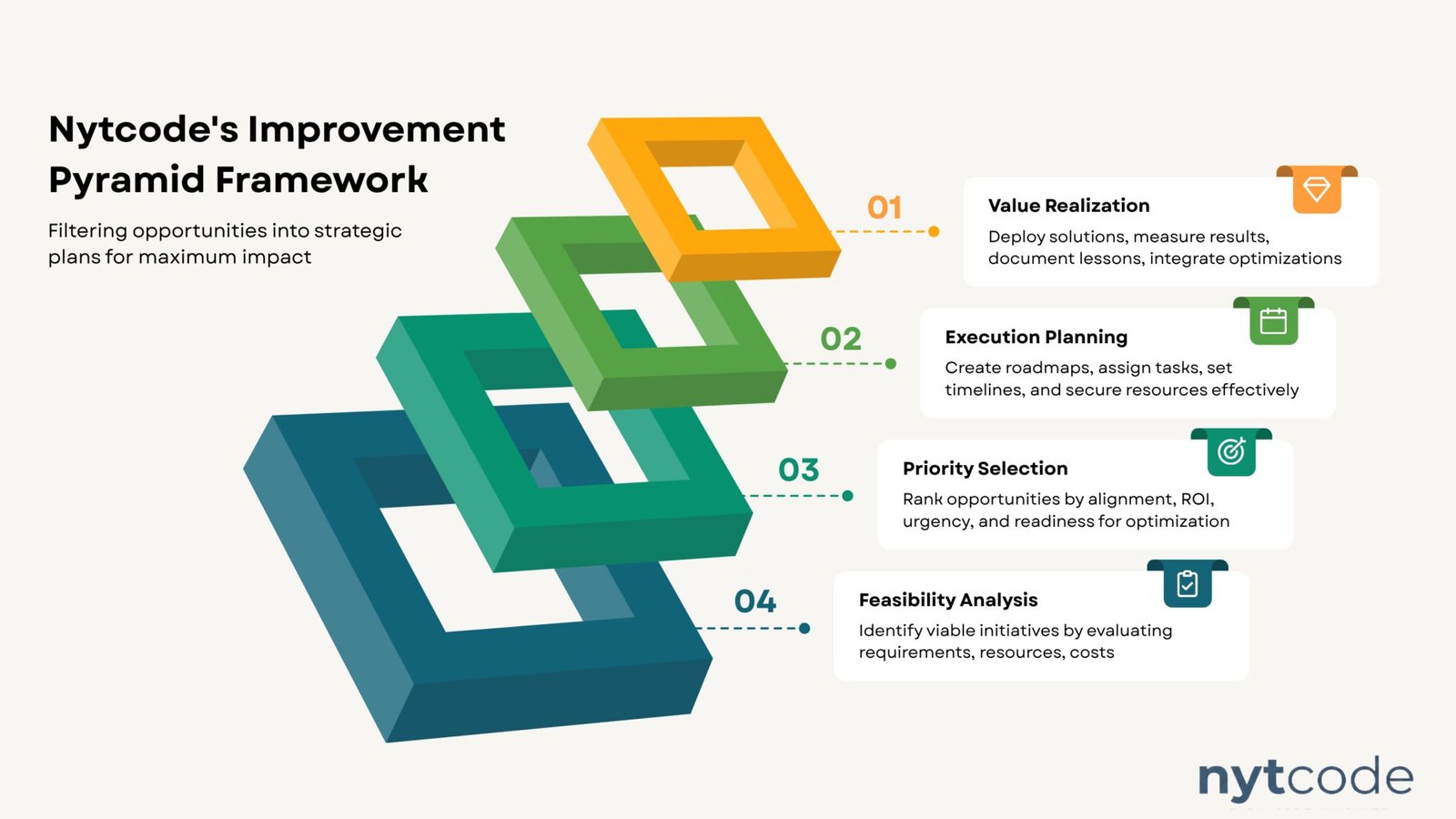 Nytcode's Improvement Pyramid Framework

Filtering opportunities into strategic plans for maximum impact

01

Value Realization

Deploy solutions, measure results, document lessons, integrate optimizations

02

Execution Planning

Create roadmaps, assign tasks, set timelines, and secure resources effectively

03

Priority Selection

Rank opportunities by alignment, ROI, urgency, and readiness for optimization

04

Feasibility Analysis

Identify viable initiatives by evaluating requirements, resources, costs

nytcode